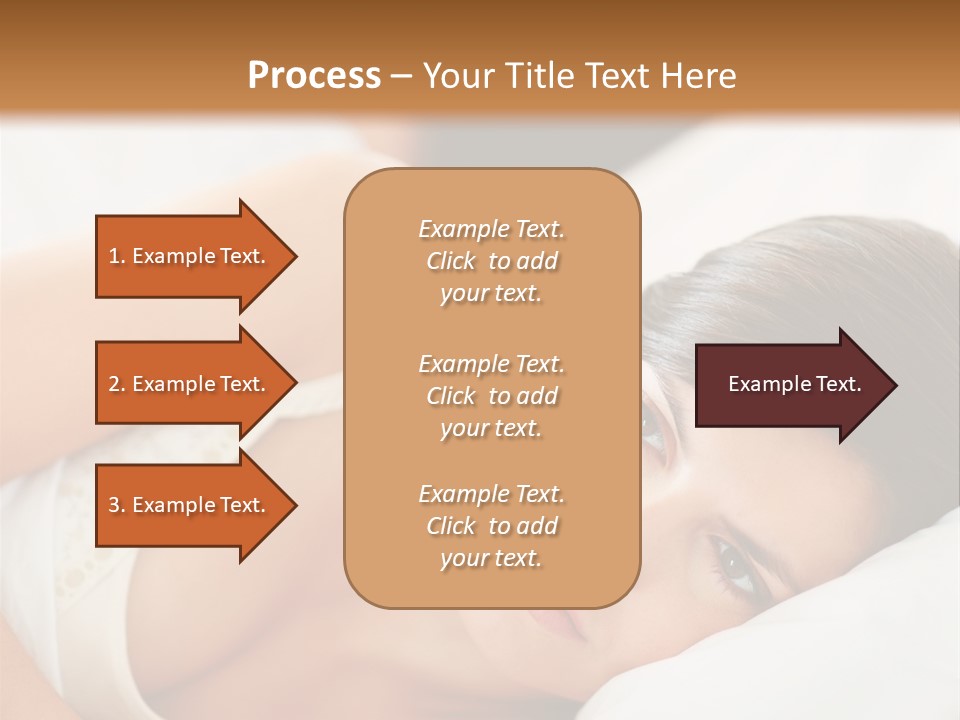 Process – Your Title Text Here

1. Example Text.

2. Example Text.

3. Example Text.

Example Text. Click to add your text.

Example Text. Click to add your text.

Example Text. Click to add your text.

Example Text.